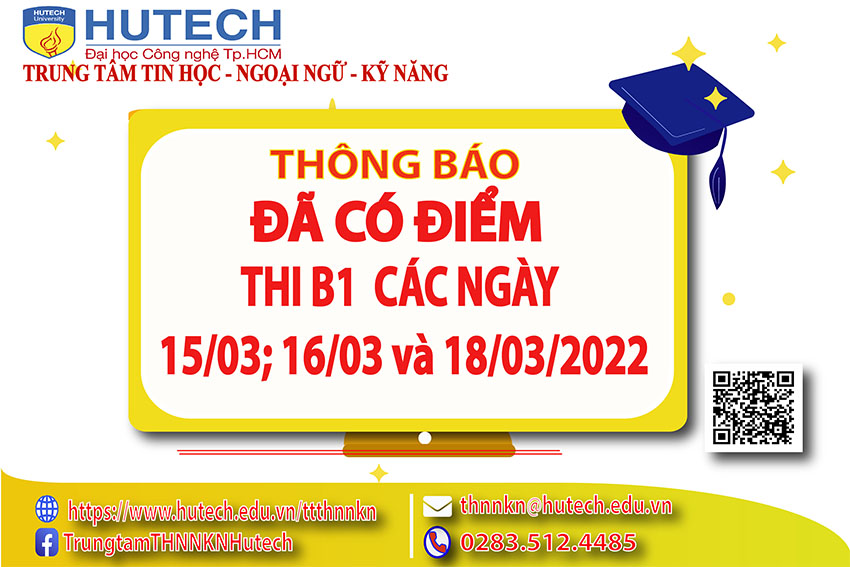 HUTECH University

HUTECH
Đại học Công nghệ Tp.HCM
TRUNG TÂM TIN HỌC - NGOẠI NGỮ - KỸ NĂNG

THÔNG BÁO
ĐÃ CÓ ĐIỂM
THI B1 CÁC NGÀY
15/03; 16/03 và 18/03/2022

https://www.hutech.edu.vn/ttthnnkn
TrungtamTHNNKNHutech
thnnkn@hutech.edu.vn
0283.512.4485